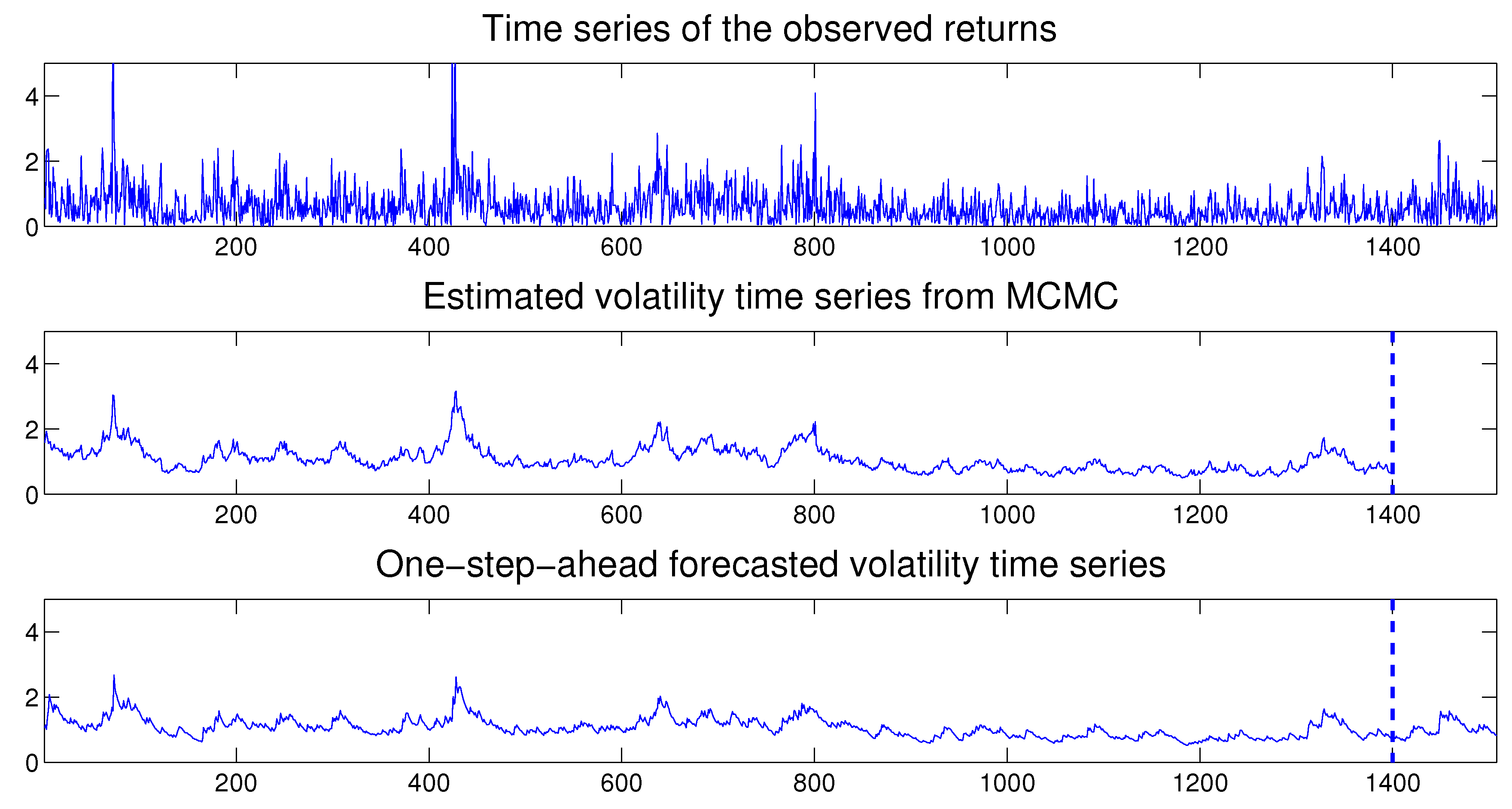 Time series of the observed returns

4
2
0
200 400 600 800 1000 1200 1400

Estimated volatility time series from MCMC

4
2
0
200 400 600 800 1000 1200 1400

One−step−ahead forecasted volatility time series

4
2
0
200 400 600 800 1000 1200 1400